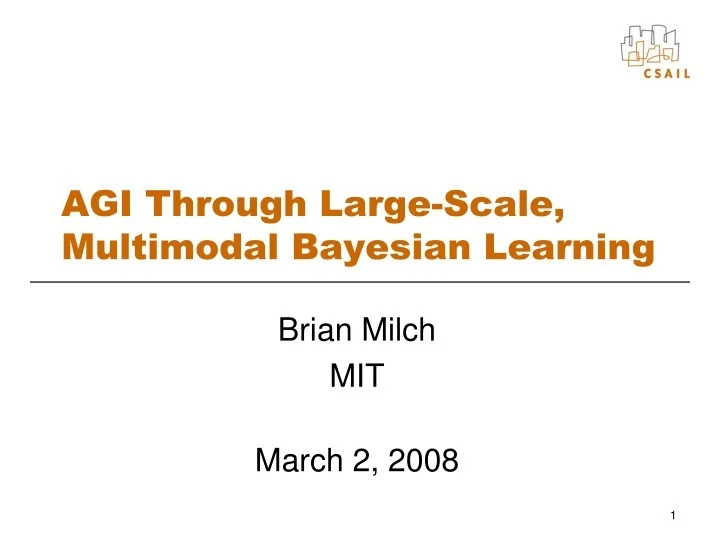 CSAIL

AGI Through Large-Scale, Multimodal Bayesian Learning

Brian Milch
MIT

March 2, 2008

1